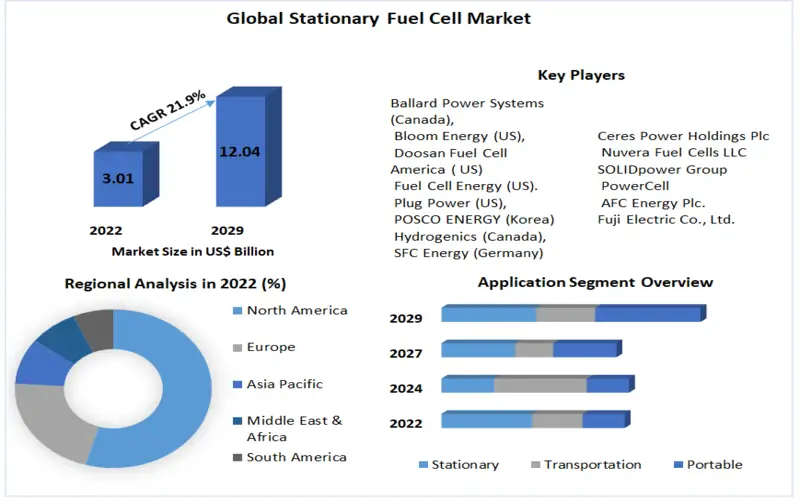 Global Stationary Fuel Cell Market

CAGR 21.9%

3.01

12.04

2022

2029

Market Size in US$ Billion

Key Players

Ballard Power Systems (Canada),
Bloom Energy (US),
Doosan Fuel Cell America ( US)
Fuel Cell Energy (US).
Plug Power (US),
POSCO ENERGY (Korea)
Hydrogenics (Canada),
SFC Energy (Germany)

Ceres Power Holdings Plc
Nuvera Fuel Cells LLC
SOLIDpower Group
PowerCell
AFC Energy Plc.
Fuji Electric Co., Ltd.

Regional Analysis in 2022 (%)

North America
Europe
Asia Pacific
Middle East & Africa
South America

Application Segment Overview

2029
2027
2024
2022

Stationary
Transportation
Portable